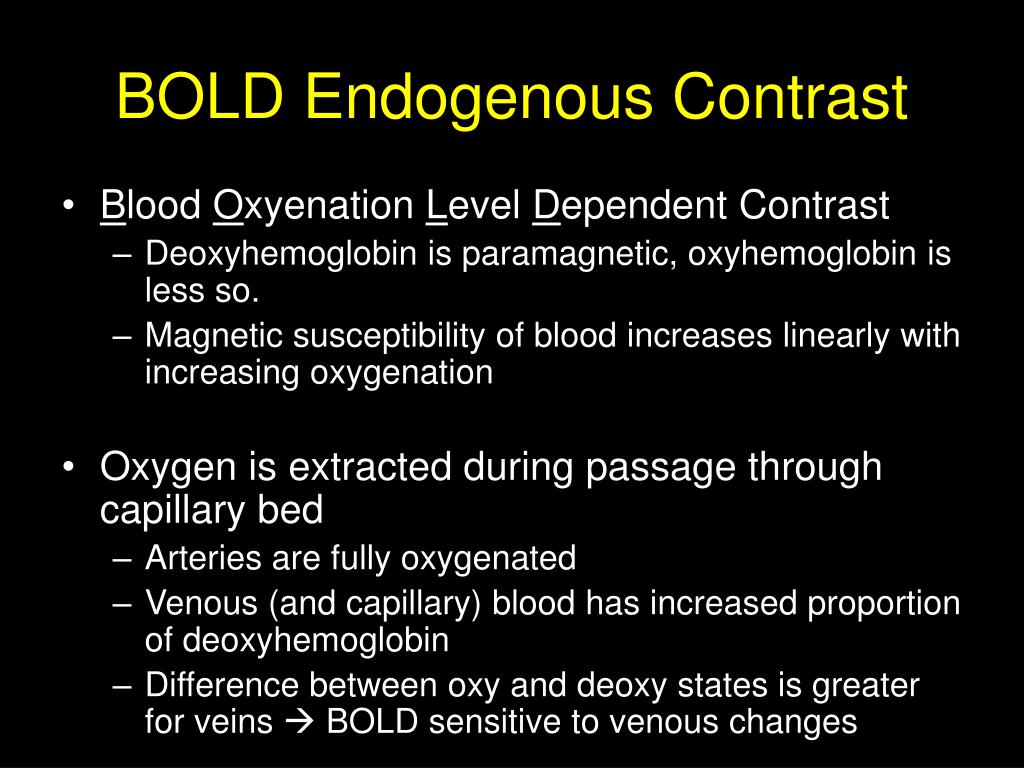 BOLD Endogenous Contrast

• Blood Oxyenation Level Dependent Contrast
– Deoxyhemoglobin is paramagnetic, oxyhemoglobin is less so.
– Magnetic susceptibility of blood increases linearly with increasing oxygenation

• Oxygen is extracted during passage through capillary bed
– Arteries are fully oxygenated
– Venous (and capillary) blood has increased proportion of deoxyhemoglobin
– Difference between oxy and deoxy states is greater for veins → BOLD sensitive to venous changes